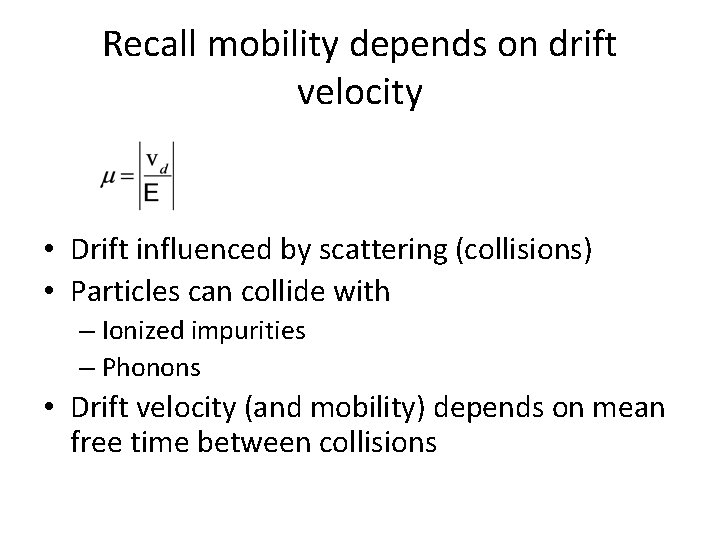 Recall mobility depends on drift velocity

$\mu = \left|\frac{v_d}{E}\right|$

• Drift influenced by scattering (collisions)
• Particles can collide with
– Ionized impurities
– Phonons
• Drift velocity (and mobility) depends on mean free time between collisions